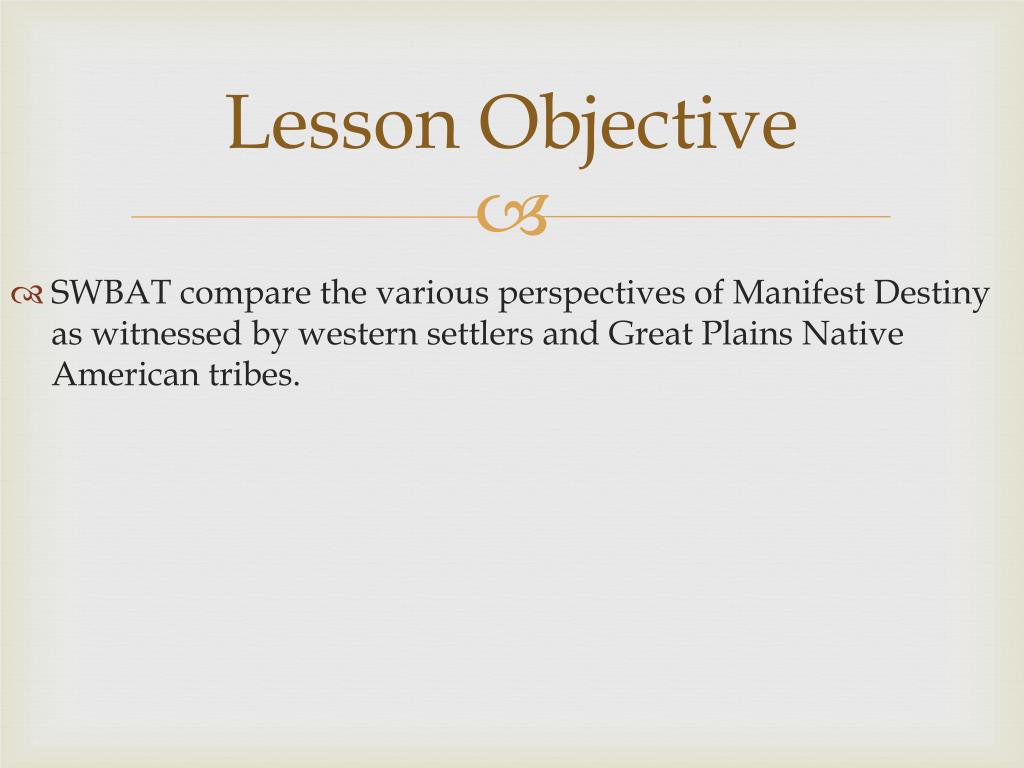 Lesson Objective

SWBAT compare the various perspectives of Manifest Destiny as witnessed by western settlers and Great Plains Native American tribes.